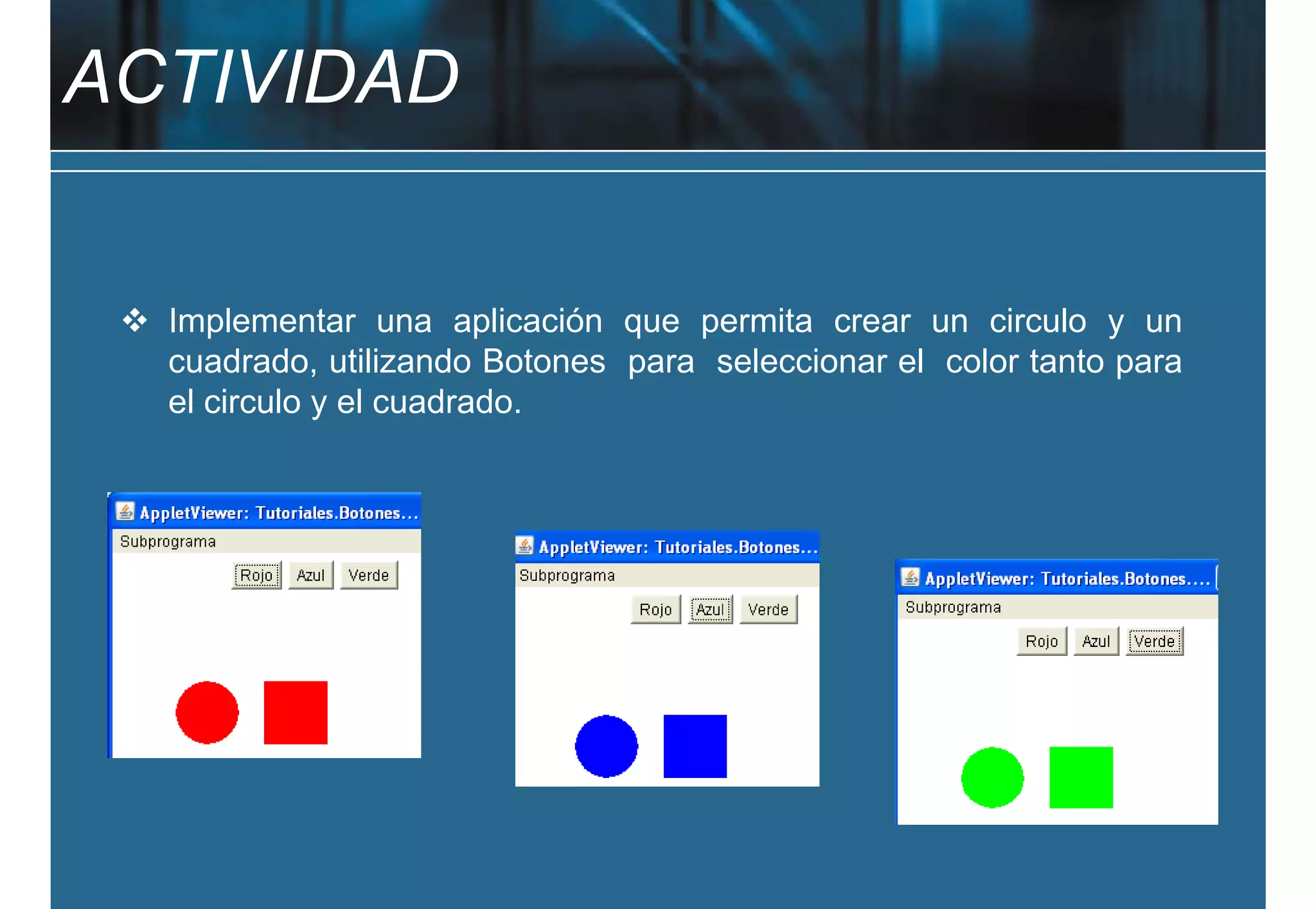 ACTIVIDAD

❖ Implementar una aplicación que permita crear un circulo y un cuadrado, utilizando Botones para seleccionar el color tanto para el circulo y el cuadrado.

AppletViewer: Tutoriales.Botones...
Subprograma
Rojo Azul Verde

AppletViewer: Tutoriales.Botones...
Subprograma
Rojo Azul Verde

AppletViewer: Tutoriales.Botones....
Subprograma
Rojo Azul Verde